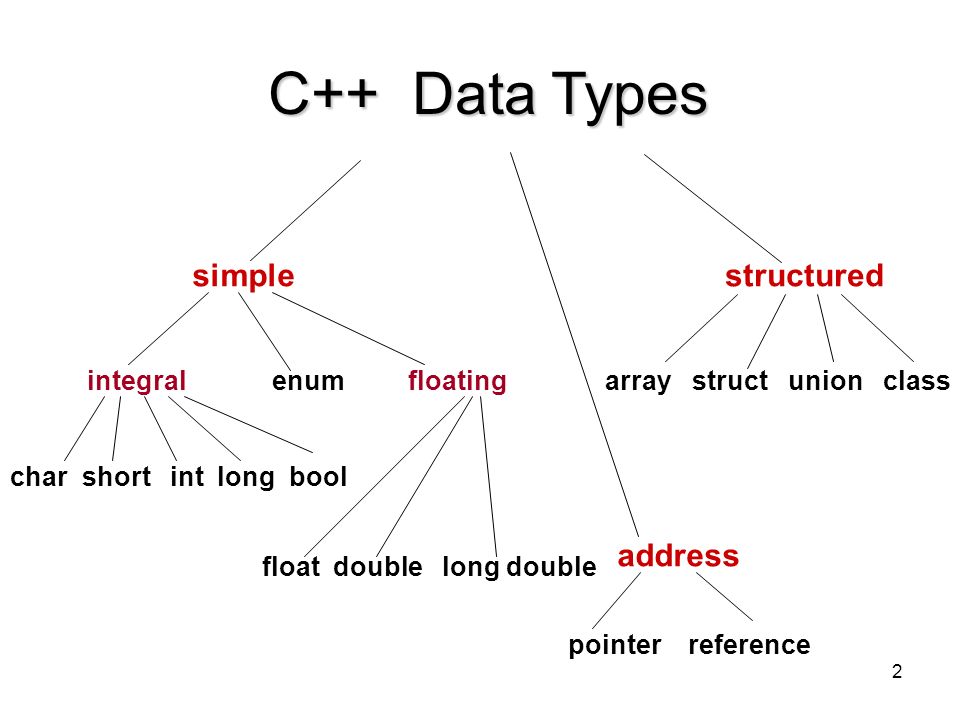 C++ Data Types

simple

structured

integral enum floating

array struct union class

char short int long bool

float double long double

address

pointer reference

2